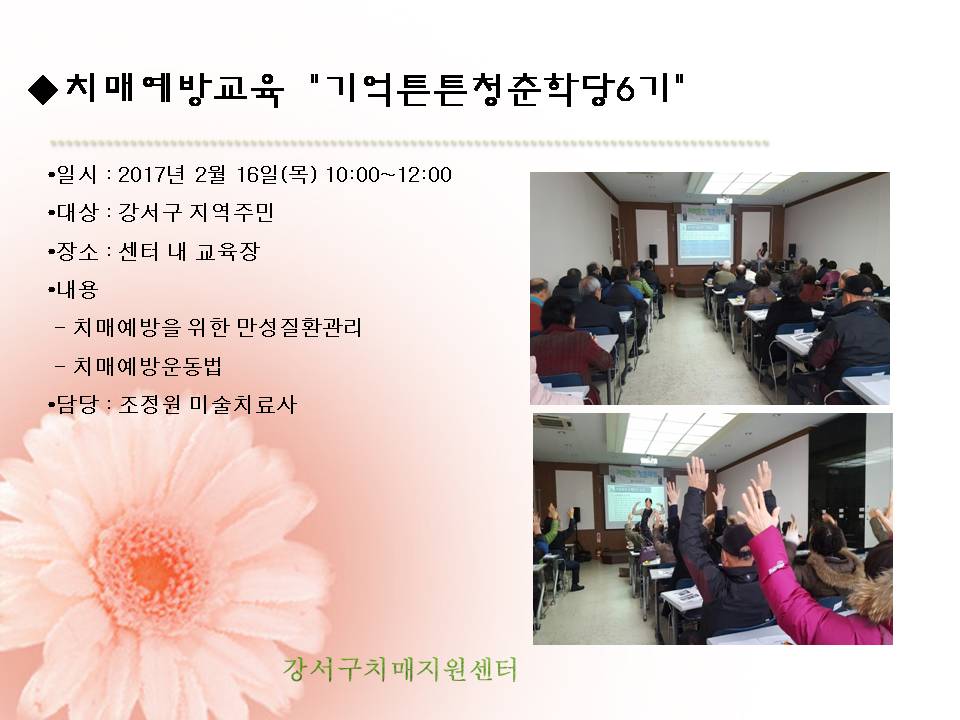 ◆치매예방교육 "기억튼튼청춘학당6기"

•일시 : 2017년 2월 16일(목) 10:00~12:00
•대상 : 강서구 지역주민
•장소 : 센터 내 교육장
•내용
- 치매예방을 위한 만성질환관리
- 치매예방운동법
•담당 : 조정원 미술치료사

강서구치매지원센터